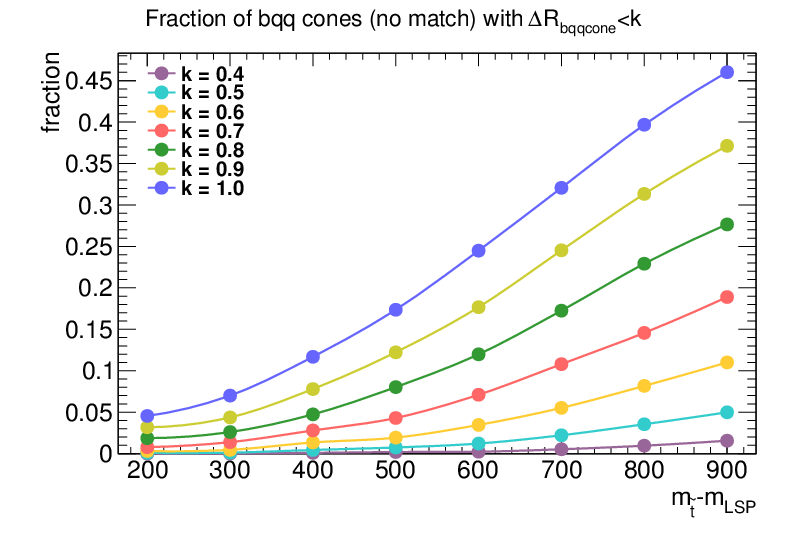 Fraction of bqq cones (no match) with $\Delta R_{bqqcone}<k$

fraction

k = 0.4
k = 0.5
k = 0.6
k = 0.7
k = 0.8
k = 0.9
k = 1.0

0.45
0.4
0.35
0.3
0.25
0.2
0.15
0.1
0.05
0

200 300 400 500 600 700 800 900

$m_{\tilde{t}}-m_{LSP}$